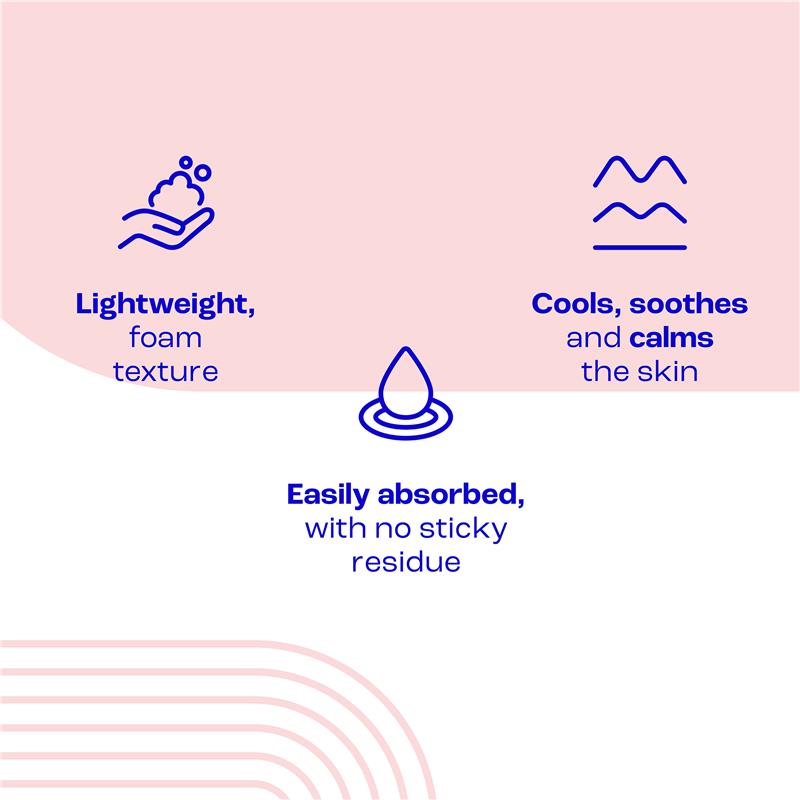 Lightweight, foam texture

Cools, soothes and calms the skin

Easily absorbed, with no sticky residue